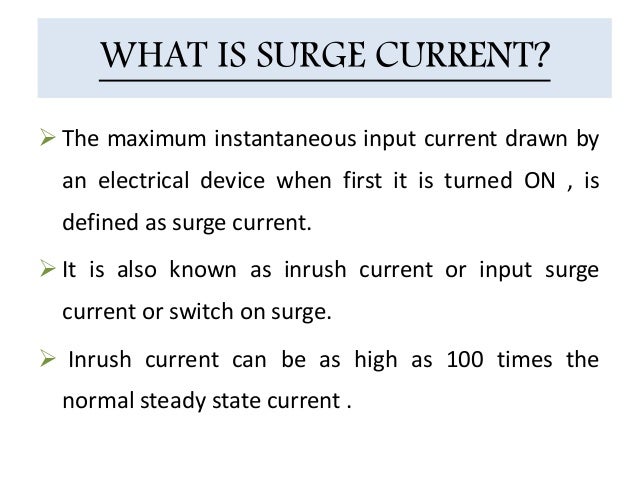 WHAT IS SURGE CURRENT?

➢ The maximum instantaneous input current drawn by an electrical device when first it is turned ON , is defined as surge current.

➢ It is also known as inrush current or input surge current or switch on surge.

➢ Inrush current can be as high as 100 times the normal steady state current .